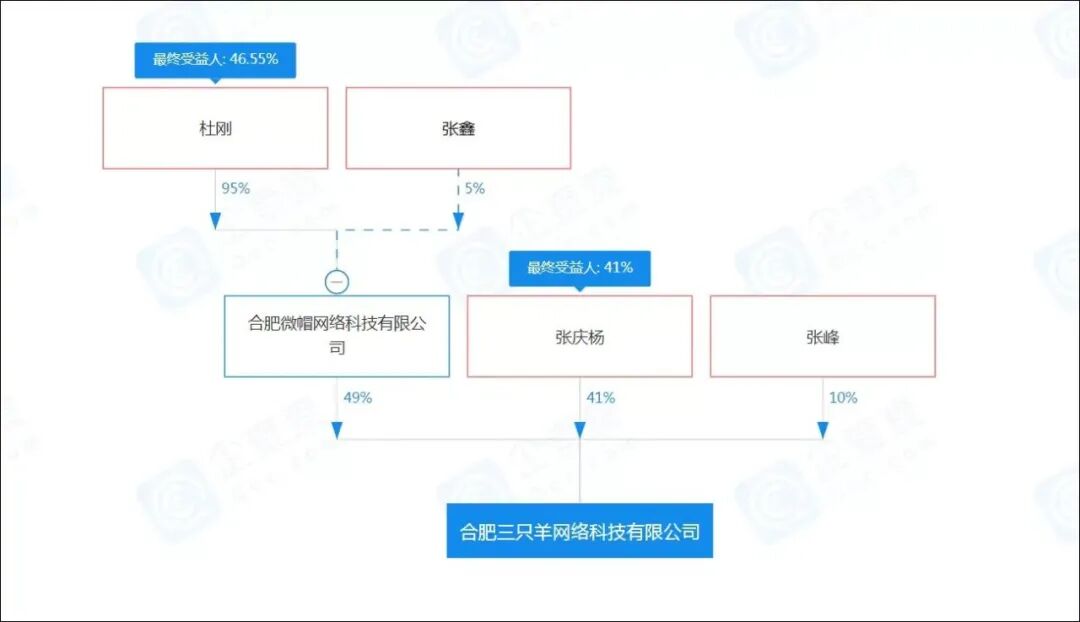 最终受益人: 46.55%

杜刚

张鑫

95%

5%

最终受益人: 41%

合肥微帽网络科技有限公司

张庆杨

张峰

49%

41%

10%

合肥三只羊网络科技有限公司